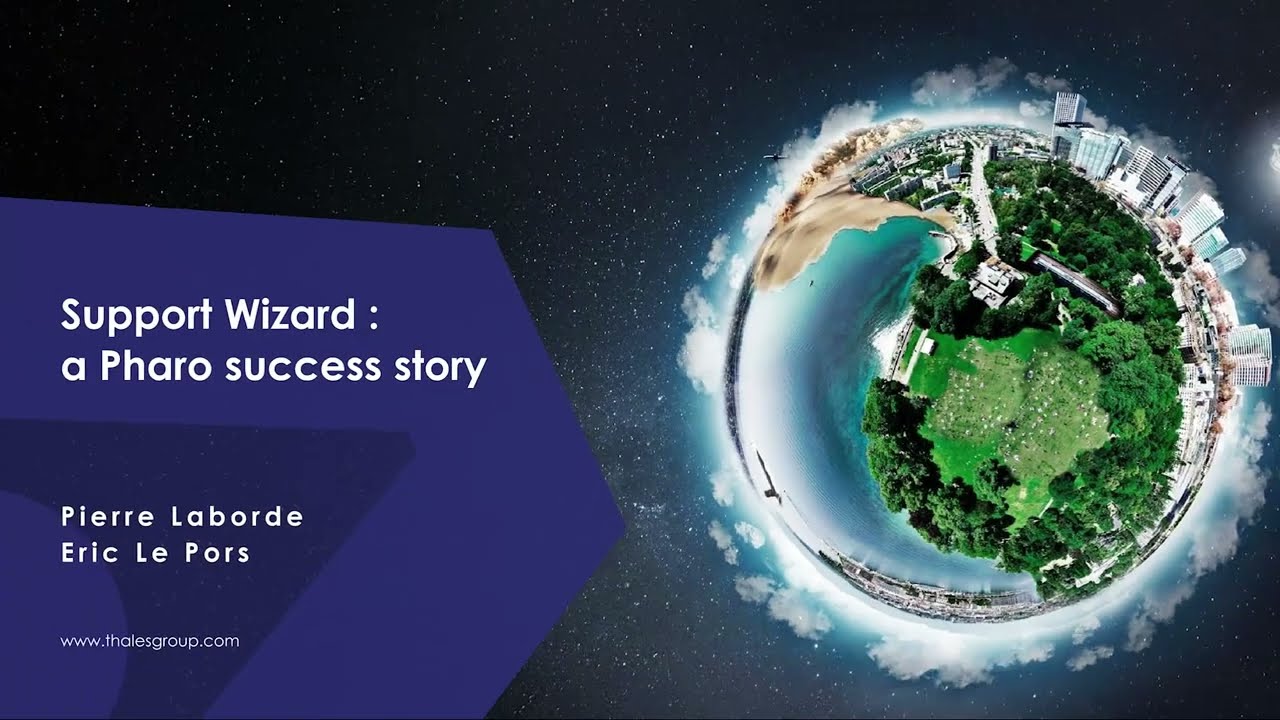 Support Wizard :
a Pharo success story

Pierre Laborde
Eric Le Pors

www.thalesgroup.com